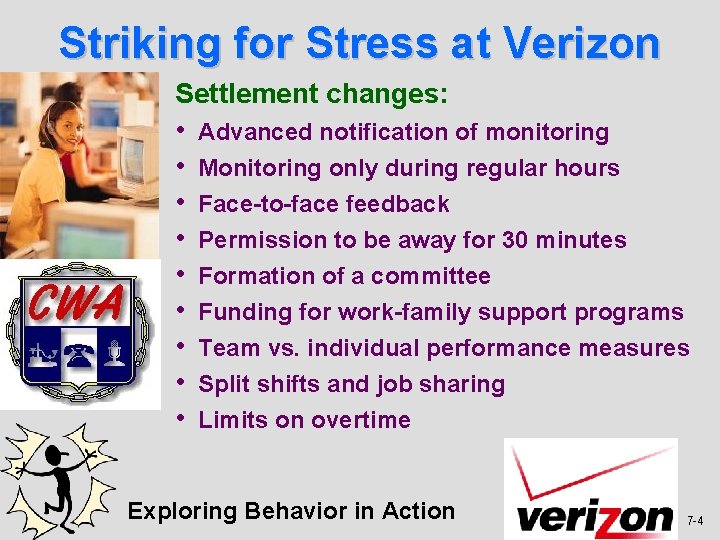 Striking for Stress at Verizon

Settlement changes:

• Advanced notification of monitoring
• Monitoring only during regular hours
• Face-to-face feedback
• Permission to be away for 30 minutes
• Formation of a committee
• Funding for work-family support programs
• Team vs. individual performance measures
• Split shifts and job sharing
• Limits on overtime

CWA

Exploring Behavior in Action

verizon

7-4